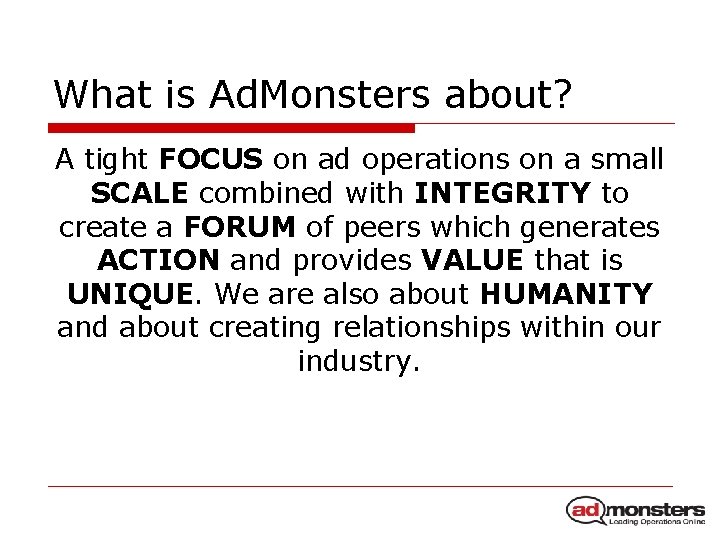 What is AdMonsters about?

A tight FOCUS on ad operations on a small SCALE combined with INTEGRITY to create a FORUM of peers which generates ACTION and provides VALUE that is UNIQUE. We are also about HUMANITY and about creating relationships within our industry.

admonsters
Leading Operations Online